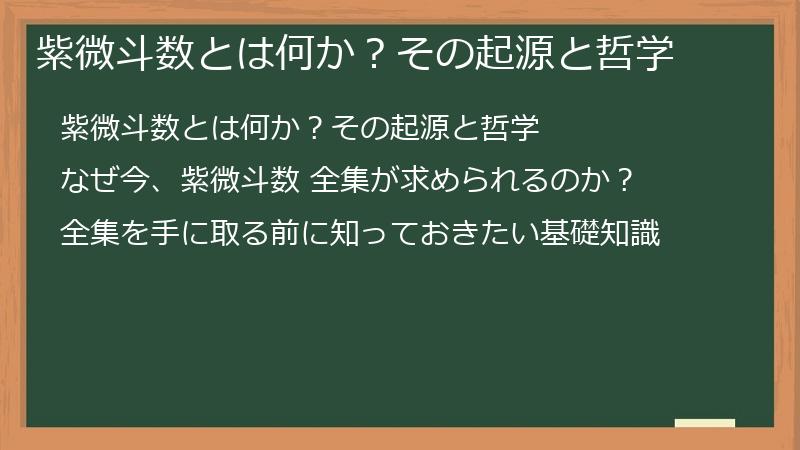 紫微斗数とは何か？その起源と哲学

紫微斗数とは何か？その起源と哲学

なぜ今、紫微斗数 全集が求められるのか？

全集を手に取る前に知っておきたい基礎知識